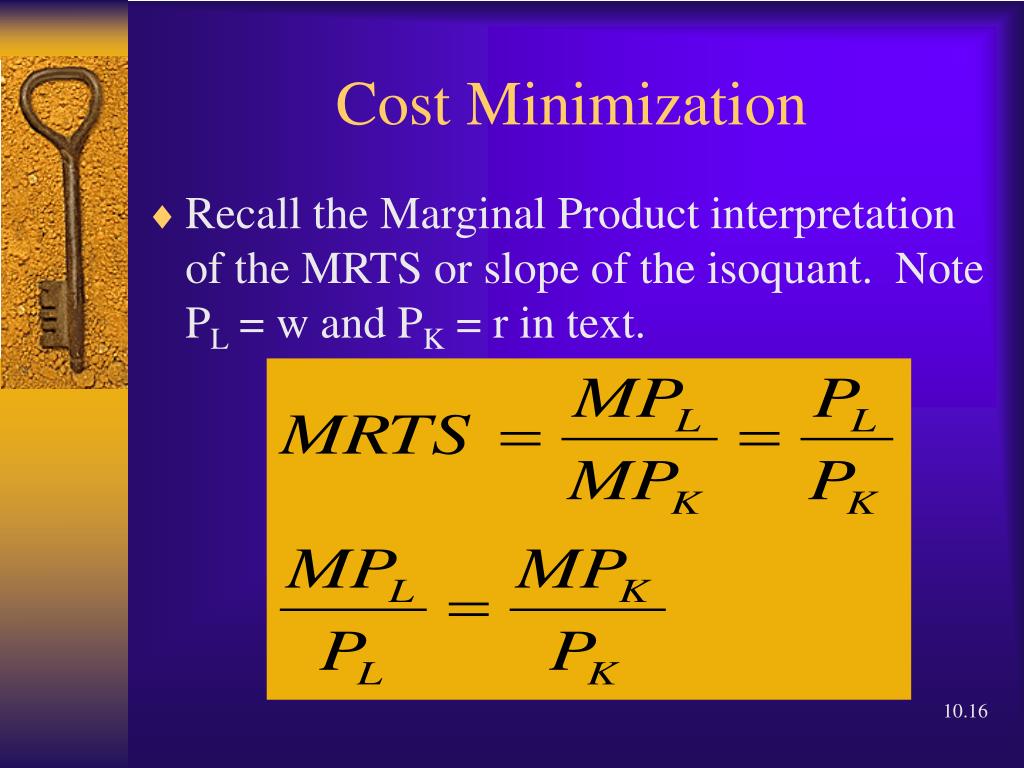 Cost Minimization

♦ Recall the Marginal Product interpretation of the MRTS or slope of the isoquant. Note $P_L$ = w and $P_K$ = r in text.

$MRTS = \frac{MP_L}{MP_K} = \frac{P_L}{P_K}$

$\frac{MP_L}{P_L} = \frac{MP_K}{P_K}$

10.16